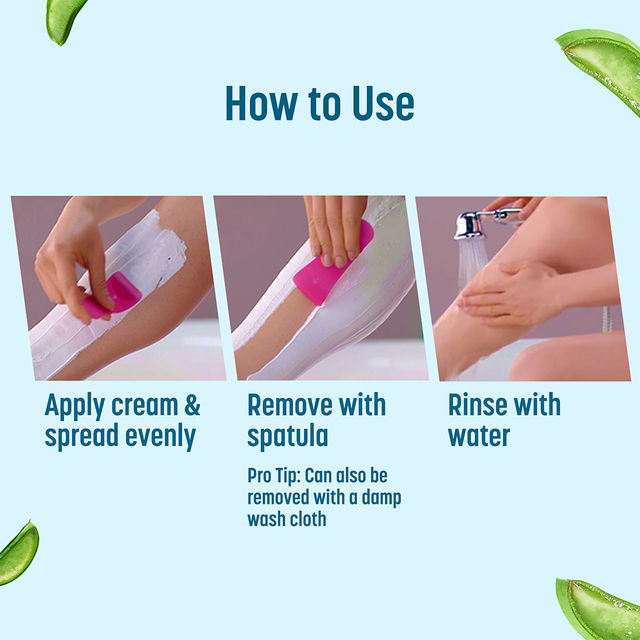 How to Use

Apply cream & spread evenly

Remove with spatula

Pro Tip: Can also be removed with a damp wash cloth

Rinse with water